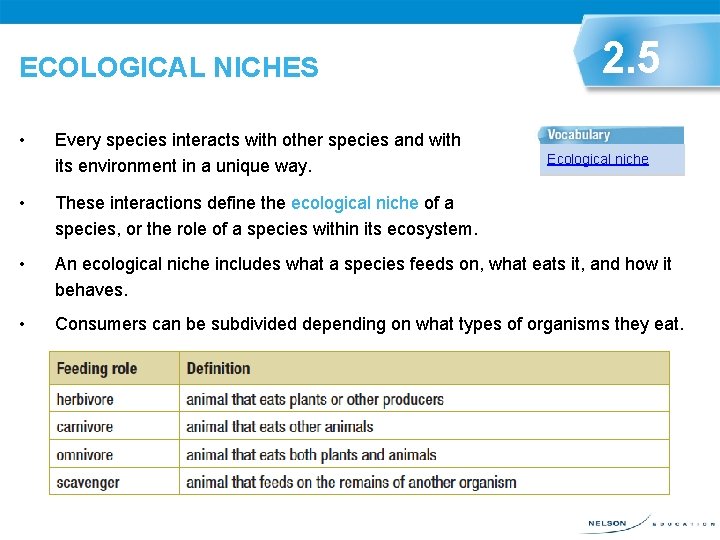 ECOLOGICAL NICHES

2.5

Vocabulary

Ecological niche

• Every species interacts with other species and with its environment in a unique way.

• These interactions define the ecological niche of a species, or the role of a species within its ecosystem.

• An ecological niche includes what a species feeds on, what eats it, and how it behaves.

• Consumers can be subdivided depending on what types of organisms they eat.

| Feeding role | Definition |
|---|---|
| herbivore | animal that eats plants or other producers |
| carnivore | animal that eats other animals |
| omnivore | animal that eats both plants and animals |
| scavenger | animal that feeds on the remains of another organism |

NELSON EDUCATION